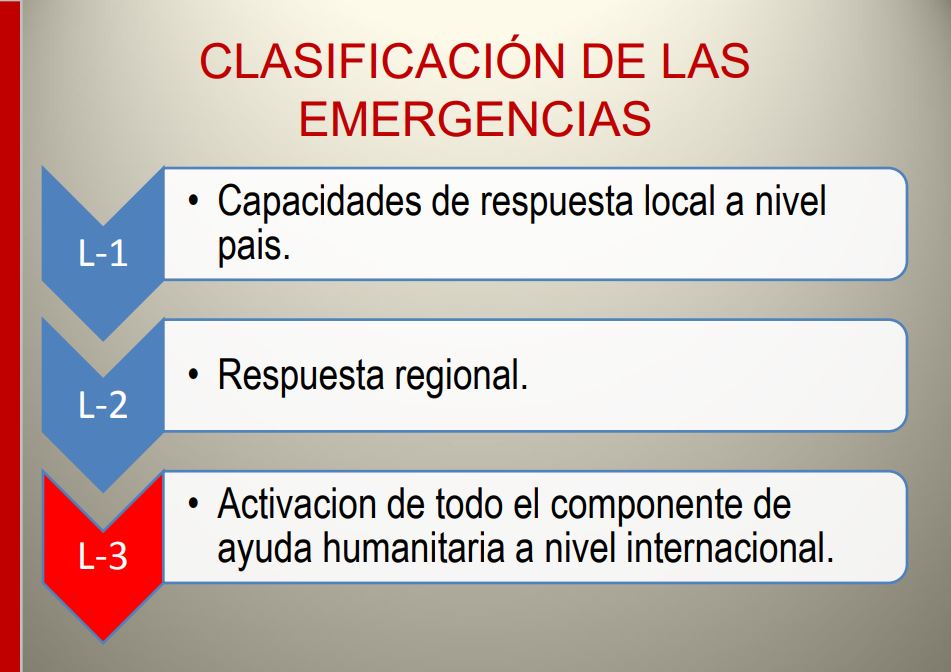 CLASIFICACIÓN DE LAS EMERGENCIAS

L-1

• Capacidades de respuesta local a nivel pais.

L-2

• Respuesta regional.

L-3

• Activacion de todo el componente de ayuda humanitaria a nivel internacional.